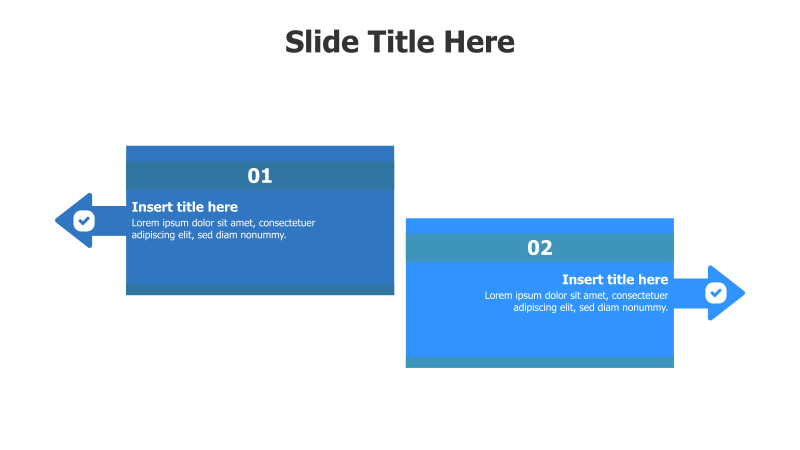 Slide Title Here

01

Insert title here
Lorem ipsum dolor sit amet, consectetuer adipiscing elit, sed diam nonummy.

02

Insert title here
Lorem ipsum dolor sit amet, consectetuer adipiscing elit, sed diam nonummy.